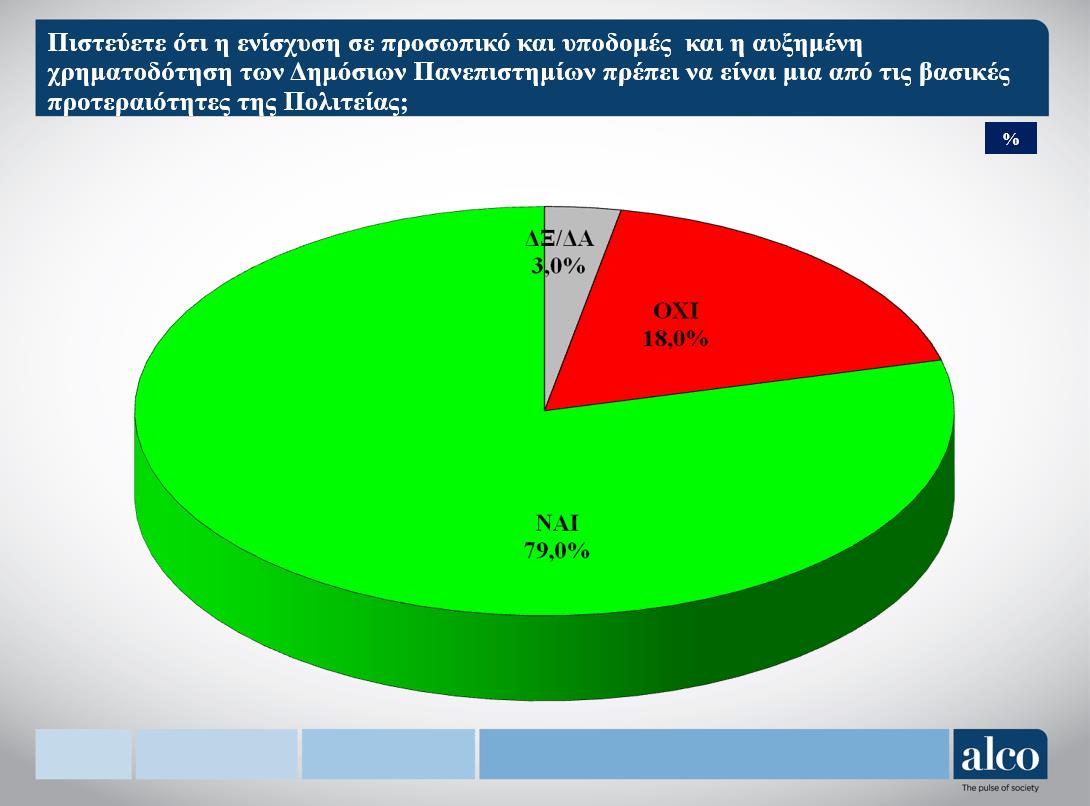 Πιστεύετε ότι η ενίσχυση σε προσωπικό και υποδομές και η αυξημένη χρηματοδότηση των Δημόσιων Πανεπιστημίων πρέπει να είναι μια από τις βασικές προτεραιότητες της Πολιτείας;

%

ΔΞ/ΔΑ
3,0%

ΟΧΙ
18,0%

ΝΑΙ
79,0%

alco
The pulse of society